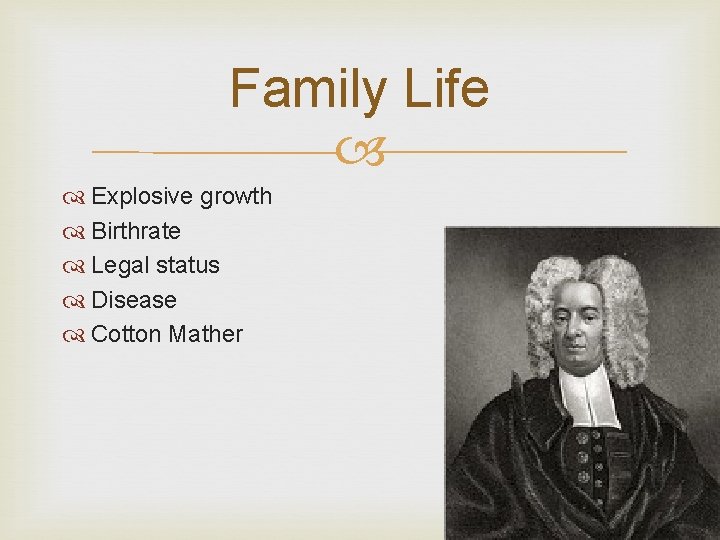 Family Life

Explosive growth
Birthrate
Legal status
Disease
Cotton Mather